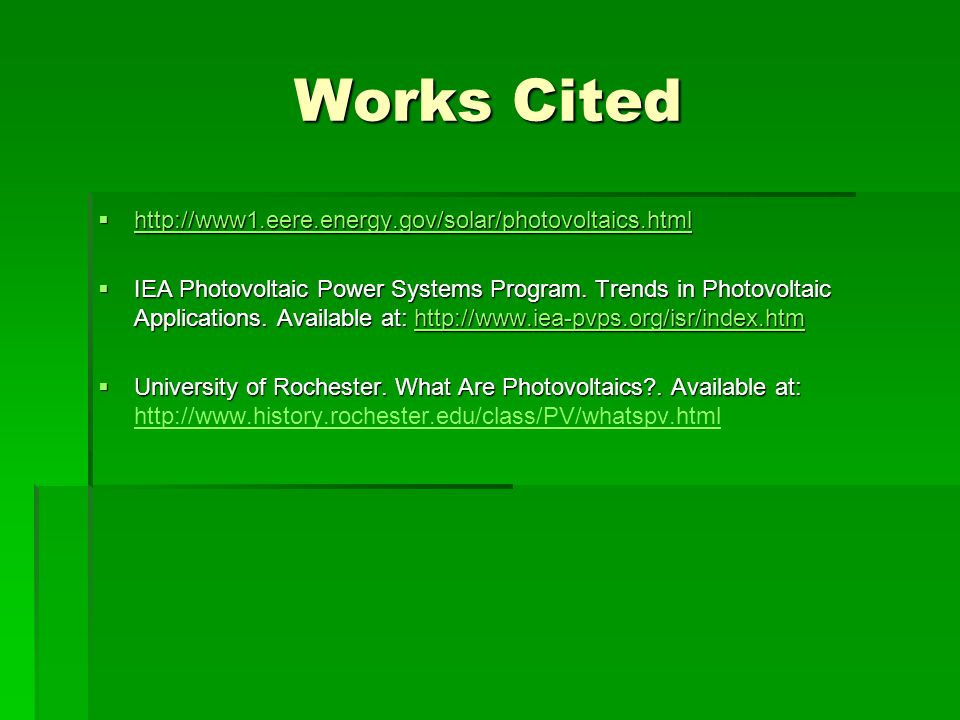 Works Cited

▪ http://www1.eere.energy.gov/solar/photovoltaics.html

▪ IEA Photovoltaic Power Systems Program. Trends in Photovoltaic Applications. Available at: http://www.iea-pvps.org/isr/index.htm

▪ University of Rochester. What Are Photovoltaics?. Available at: http://www.history.rochester.edu/class/PV/whatspv.html